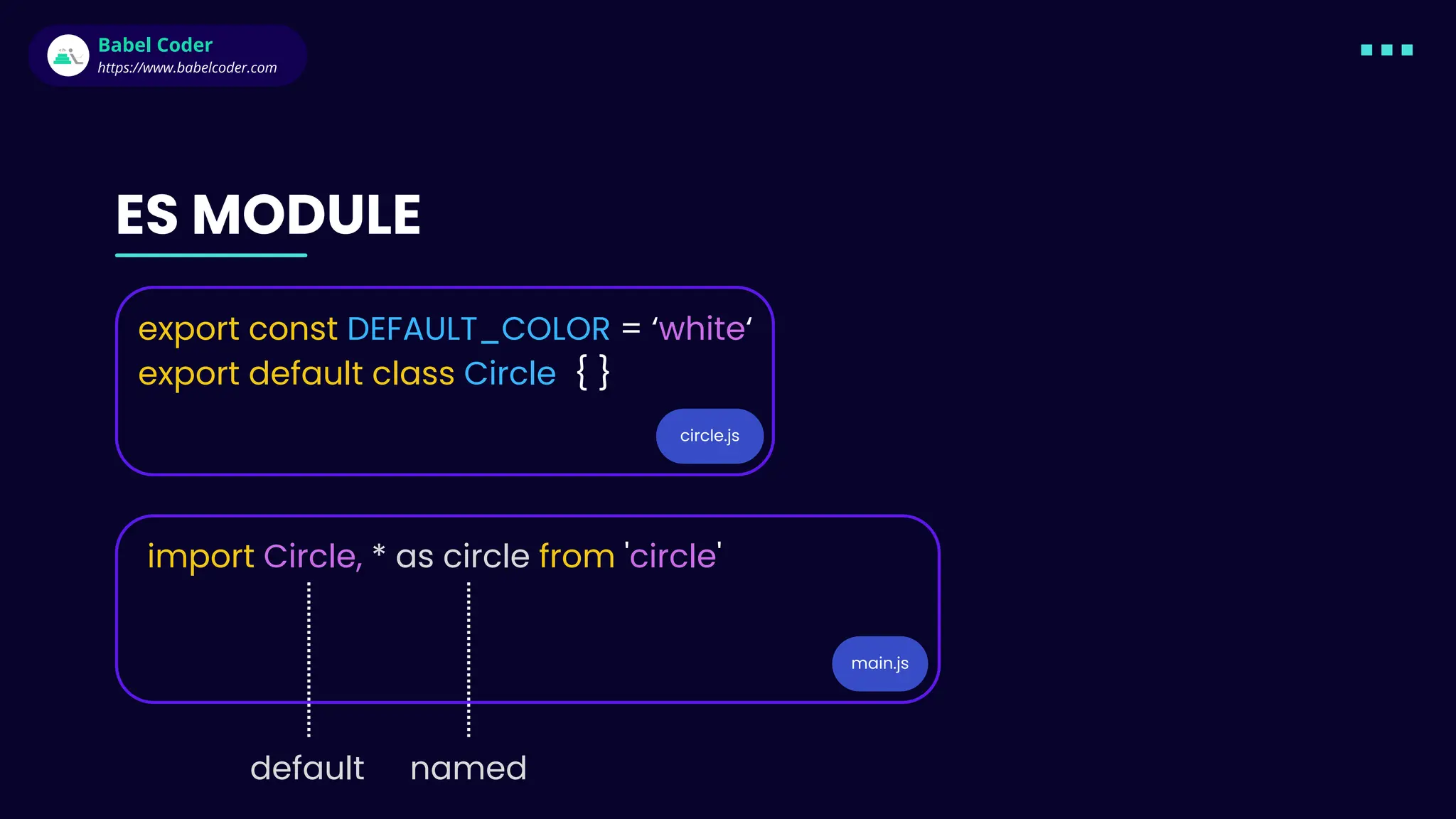 Babel Coder
https://www.babelcoder.com

ES MODULE

export const DEFAULT_COLOR = ‘white‘
export default class Circle { }

circle.js

import Circle, * as circle from 'circle'

main.js

default named